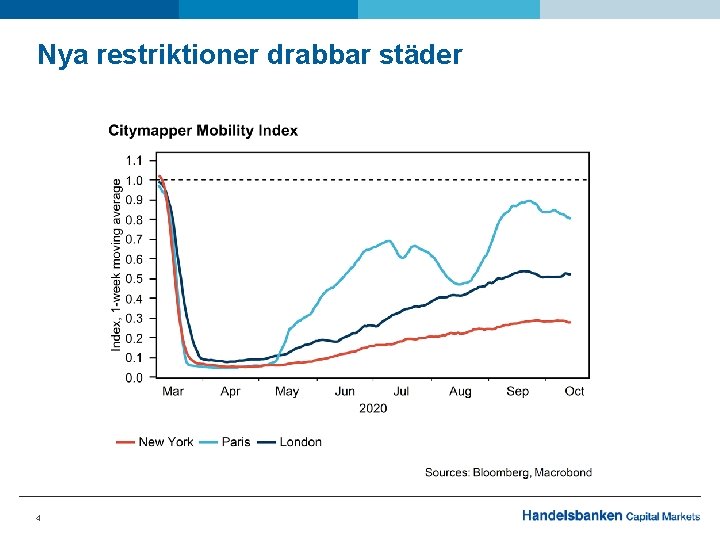 Nya restriktioner drabbar städer

Citymapper Mobility Index

Index, 1-week moving average

1.1
1.0
0.9
0.8
0.7
0.6
0.5
0.4
0.3
0.2
0.1
0.0

Mar Apr May Jun Jul Aug Sep Oct
2020

New York Paris London

Sources: Bloomberg, Macrobond

4

Handelsbanken Capital Markets